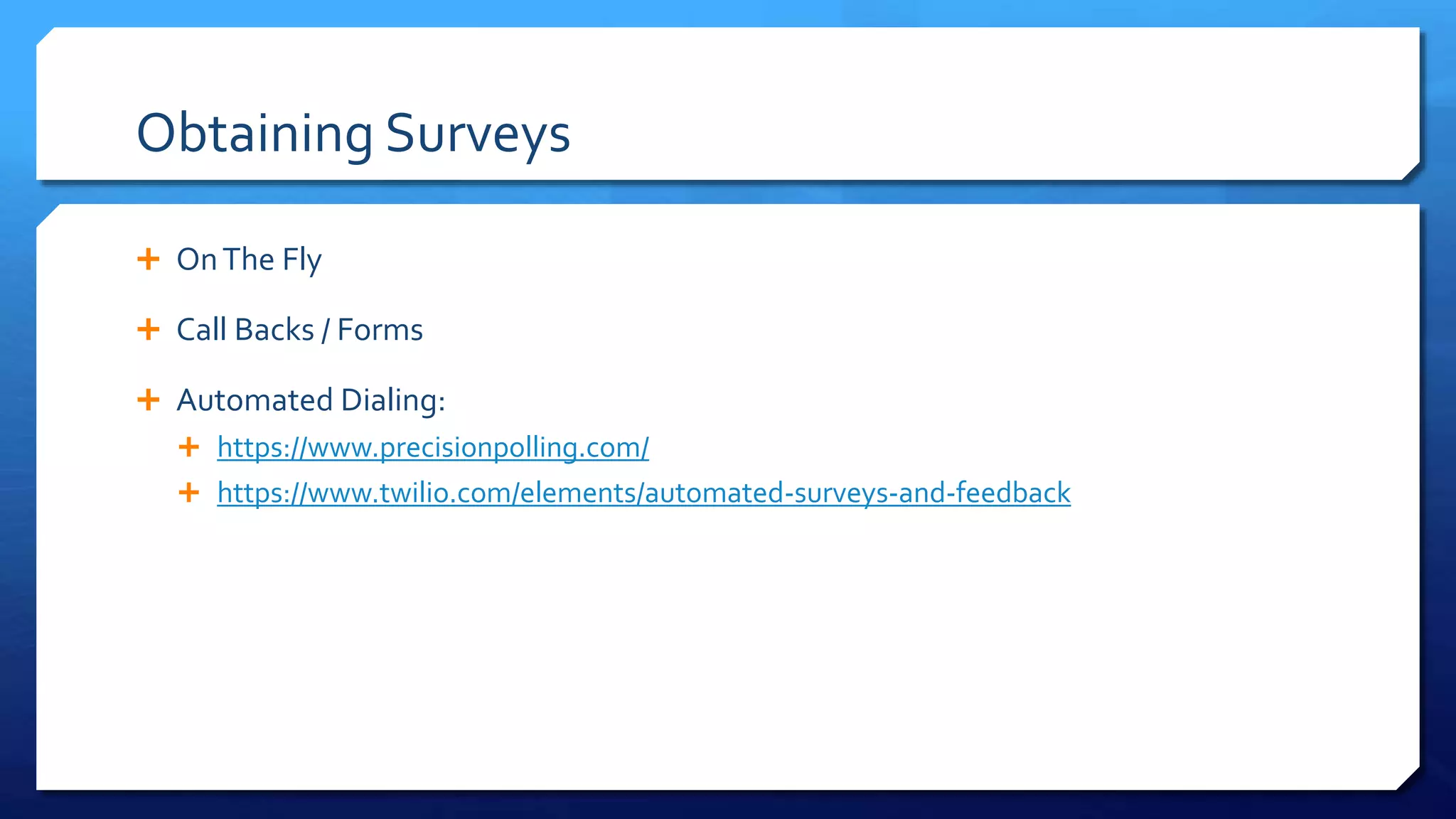 Obtaining Surveys

+ On The Fly

+ Call Backs / Forms

+ Automated Dialing:

+ https://www.precisionpolling.com/

+ https://www.twilio.com/elements/automated-surveys-and-feedback